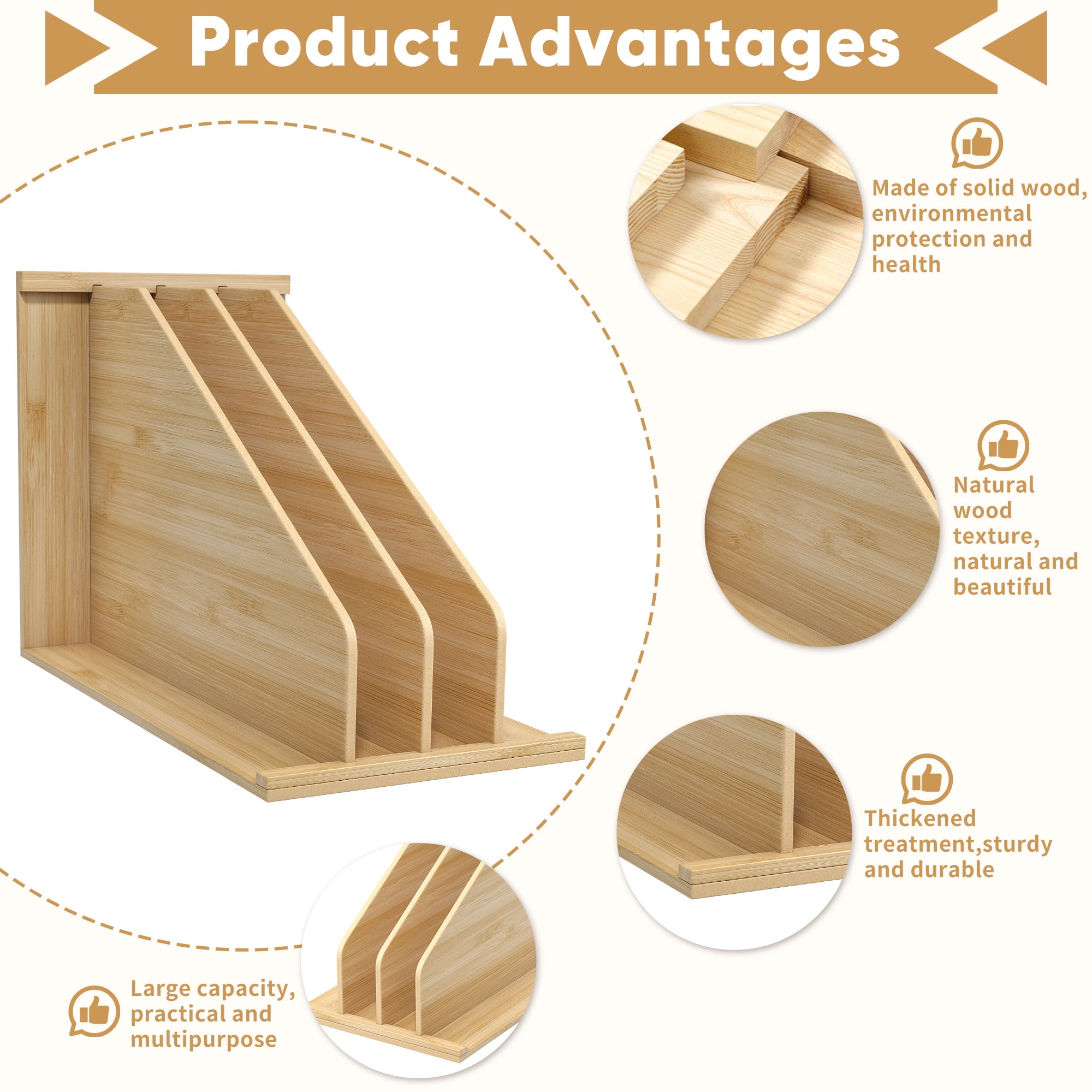 Product Advantages

Made of solid wood, environmental protection and health

Natural wood texture, natural and beautiful

Thickened treatment,sturdy and durable

Large capacity, practical and multipurpose